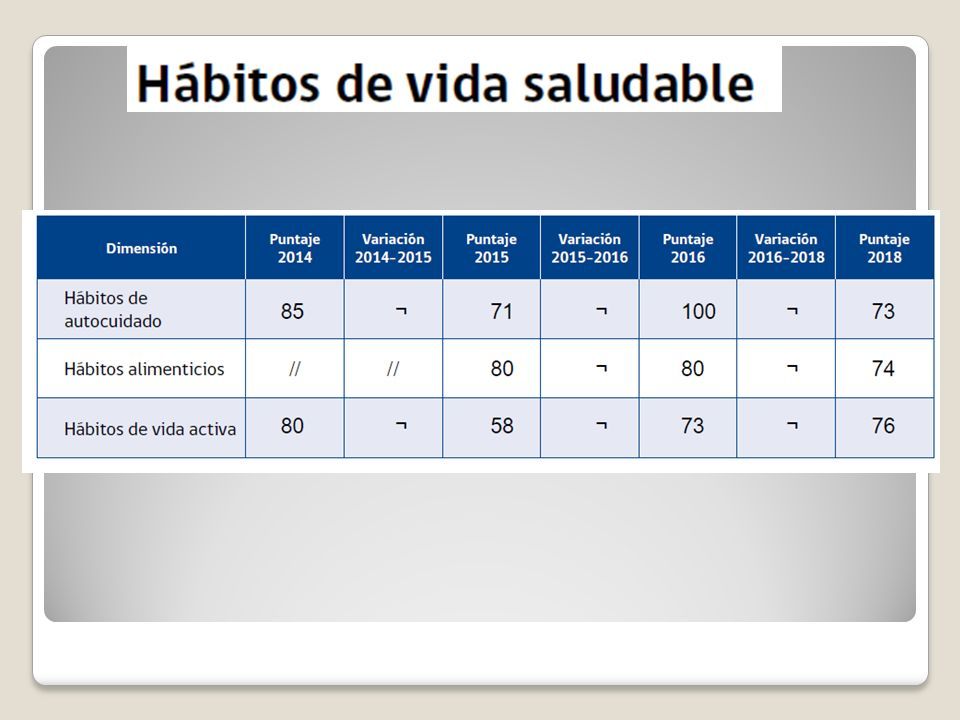 Hábitos de vida saludable

| Dimensión | Puntaje 2014 | Variación 2014-2015 | Puntaje 2015 | Variación 2015-2016 | Puntaje 2016 | Variación 2016-2018 | Puntaje 2018 |
|---|---|---|---|---|---|---|---|
| Hábitos de autocuidado | 85 | ¬ | 71 | ¬ | 100 | ¬ | 73 |
| Hábitos alimenticios | // | // | 80 | ¬ | 80 | ¬ | 74 |
| Hábitos de vida activa | 80 | ¬ | 58 | ¬ | 73 | ¬ | 76 |